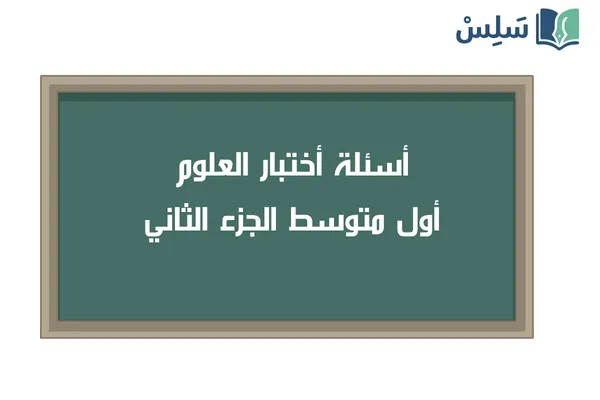 سَلِسْ

أسئلة أختبار العلوم
أول متوسط الجزء الثاني